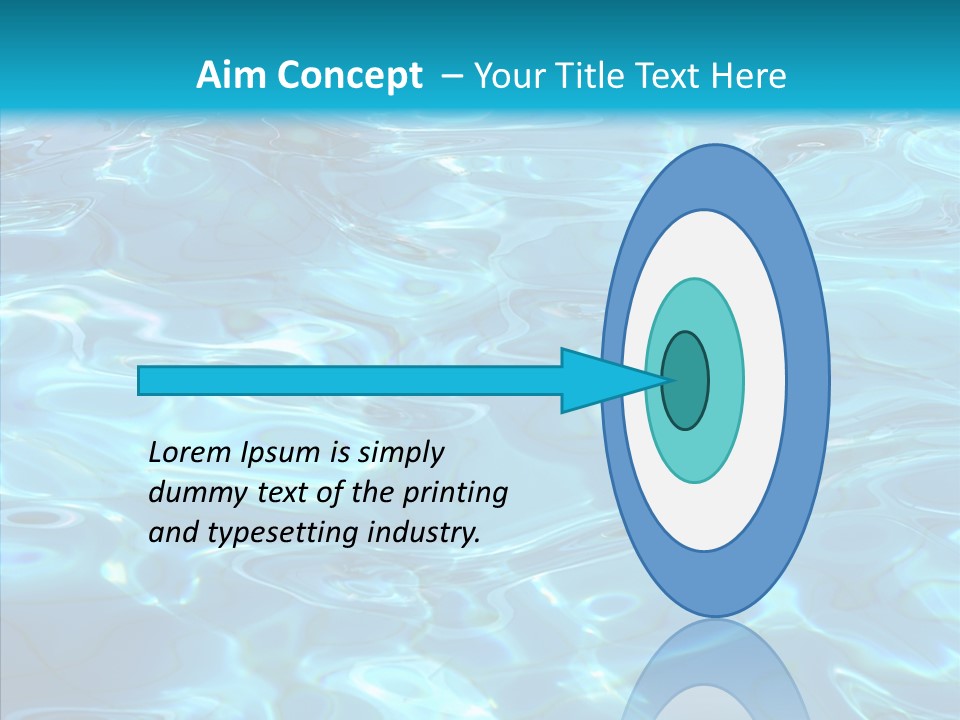 Aim Concept – Your Title Text Here

Lorem Ipsum is simply dummy text of the printing and typesetting industry.